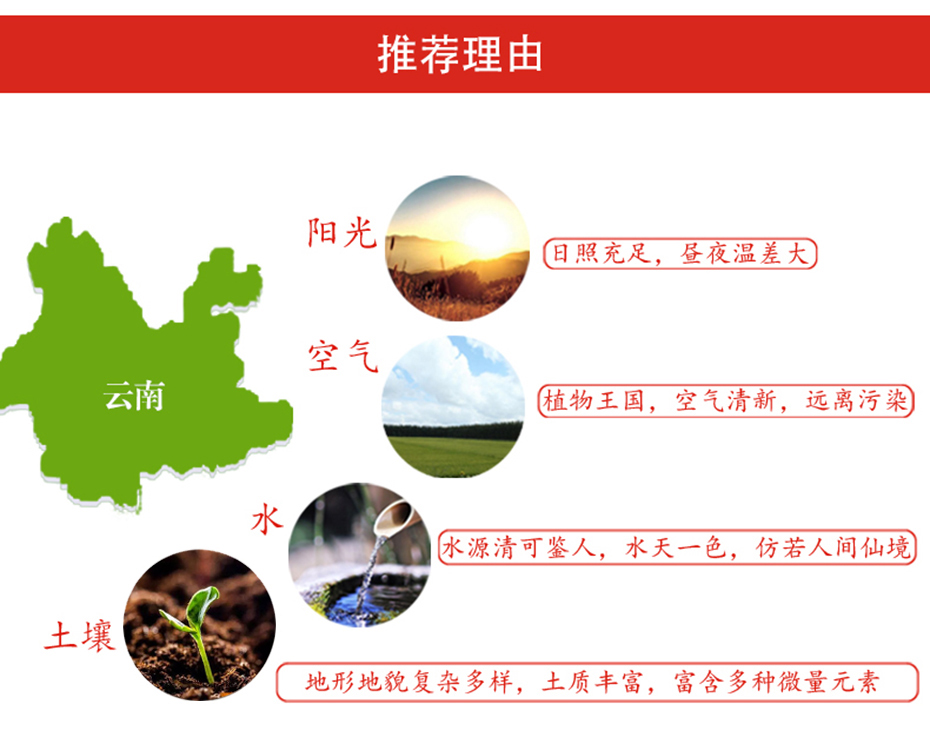 推荐理由

云南

阳光

日照充足，昼夜温差大

空气

植物王国，空气清新，远离污染

水

水源清可鉴人，水天一色，仿若人间仙境

土壤

地形地貌复杂多样，土质丰富，富含多种微量元素